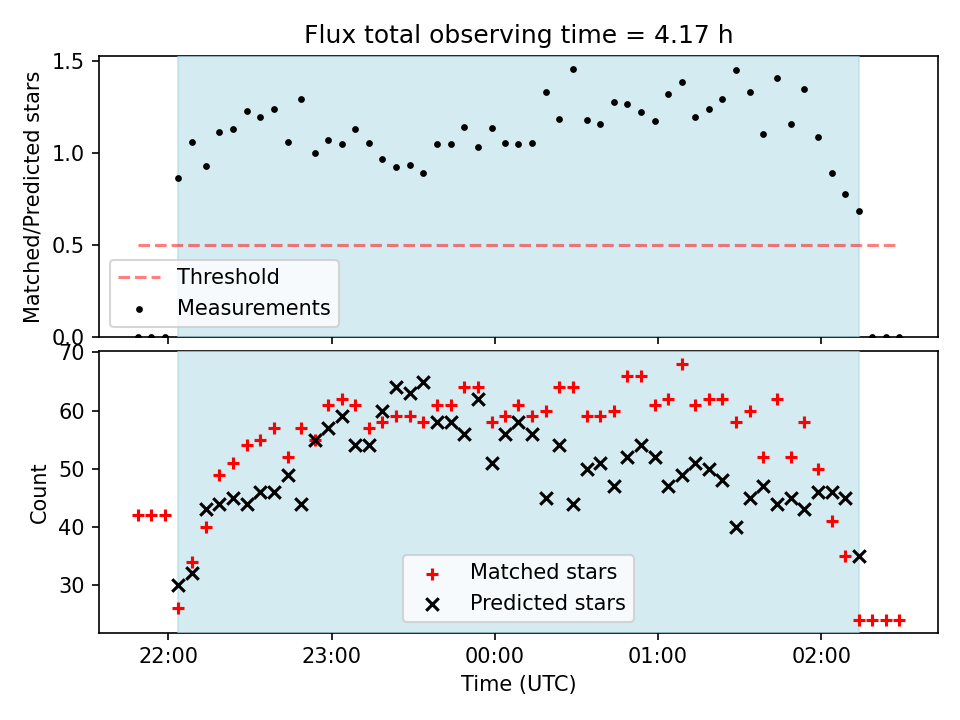 Flux total observing time = 4.17 h

Matched/Predicted stars

1.5
1.0
0.5
0.0

Threshold
Measurements

Count

70
60
50
40
30

Matched stars
Predicted stars

22:00
23:00
00:00
01:00
02:00

Time (UTC)